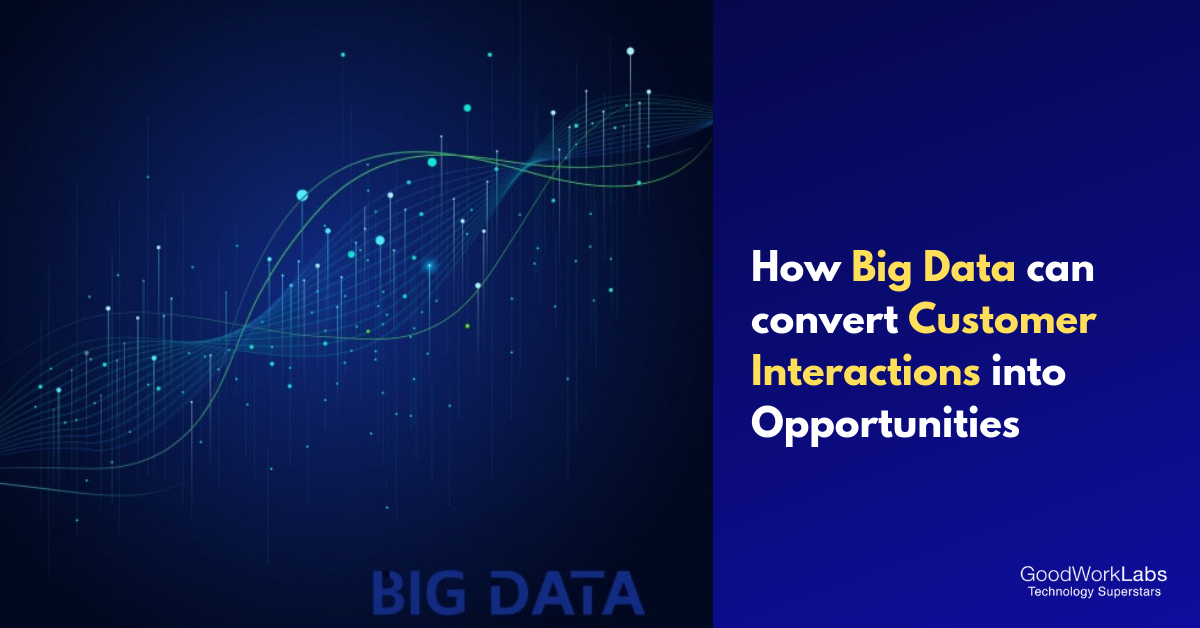 BIG DATA

How Big Data can convert Customer Interactions into Opportunities

GoodWorkLabs
Technology Superstars